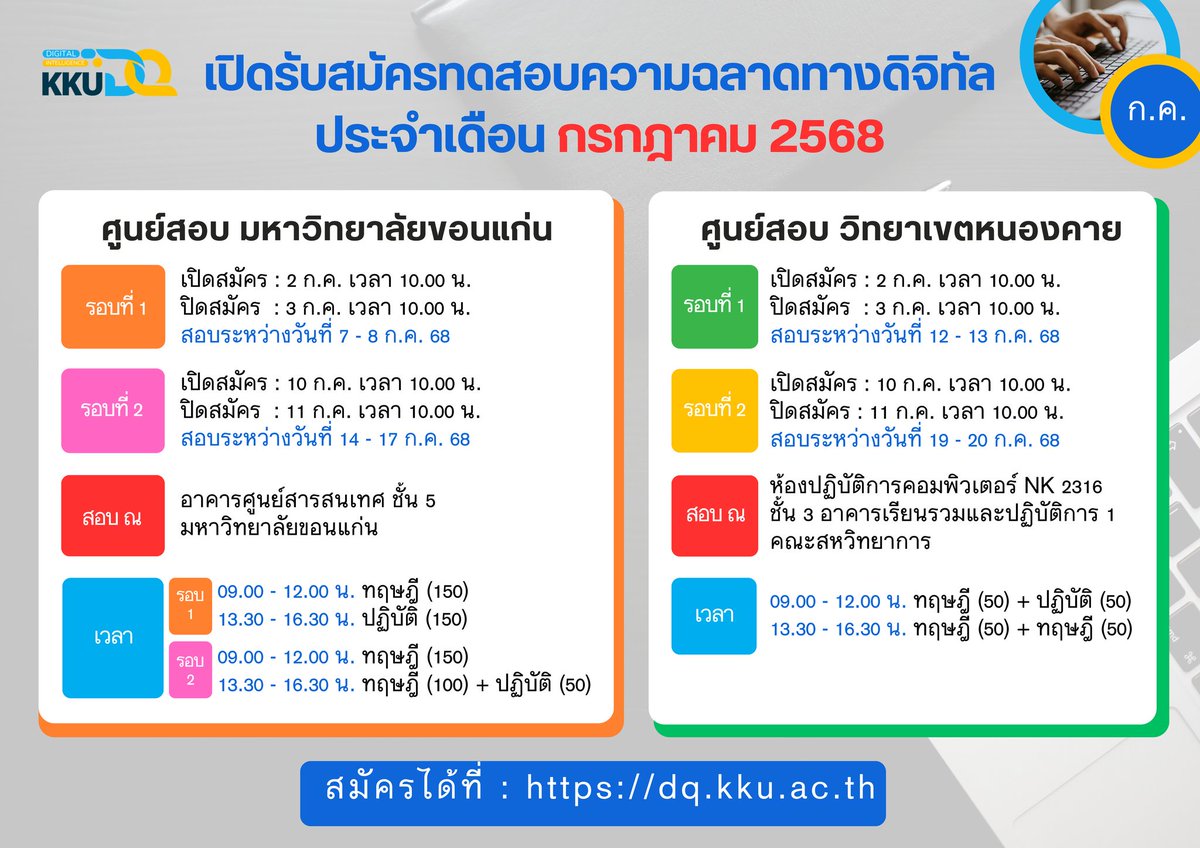 DIGITAL INTELLIGENCE KKU DQ

เปิดรับสมัครทดสอบความฉลาดทางดิจิทัล ประจำเดือน กรกฎาคม 2568

ก.ค.

ศูนย์สอบ มหาวิทยาลัยขอนแก่น

รอบที่ 1
เปิดสมัคร : 2 ก.ค. เวลา 10.00 น.
ปิดสมัคร : 3 ก.ค. เวลา 10.00 น.
สอบระหว่างวันที่ 7 - 8 ก.ค. 68

รอบที่ 2
เปิดสมัคร : 10 ก.ค. เวลา 10.00 น.
ปิดสมัคร : 11 ก.ค. เวลา 10.00 น.
สอบระหว่างวันที่ 14 - 17 ก.ค. 68

สอบ ณ
อาคารศูนย์สารสนเทศ ชั้น 5 มหาวิทยาลัยขอนแก่น

เวลา
รอบ 1
09.00 - 12.00 น. ทฤษฎี (150)
13.30 - 16.30 น. ปฏิบัติ (150)
รอบ 2
09.00 - 12.00 น. ทฤษฎี (150)
13.30 - 16.30 น. ทฤษฎี (100) + ปฏิบัติ (50)

ศูนย์สอบ วิทยาเขตหนองคาย

รอบที่ 1
เปิดสมัคร : 2 ก.ค. เวลา 10.00 น.
ปิดสมัคร : 3 ก.ค. เวลา 10.00 น.
สอบระหว่างวันที่ 12 - 13 ก.ค. 68

รอบที่ 2
เปิดสมัคร : 10 ก.ค. เวลา 10.00 น.
ปิดสมัคร : 11 ก.ค. เวลา 10.00 น.
สอบระหว่างวันที่ 19 - 20 ก.ค. 68

สอบ ณ
ห้องปฏิบัติการคอมพิวเตอร์ NK 2316 ชั้น 3 อาคารเรียนรวมและปฏิบัติการ 1 คณะสหวิทยาการ

เวลา
09.00 - 12.00 น. ทฤษฎี (50) + ปฏิบัติ (50)
13.30 - 16.30 น. ทฤษฎี (50) + ทฤษฎี (50)

สมัครได้ที่ : https://dq.kku.ac.th